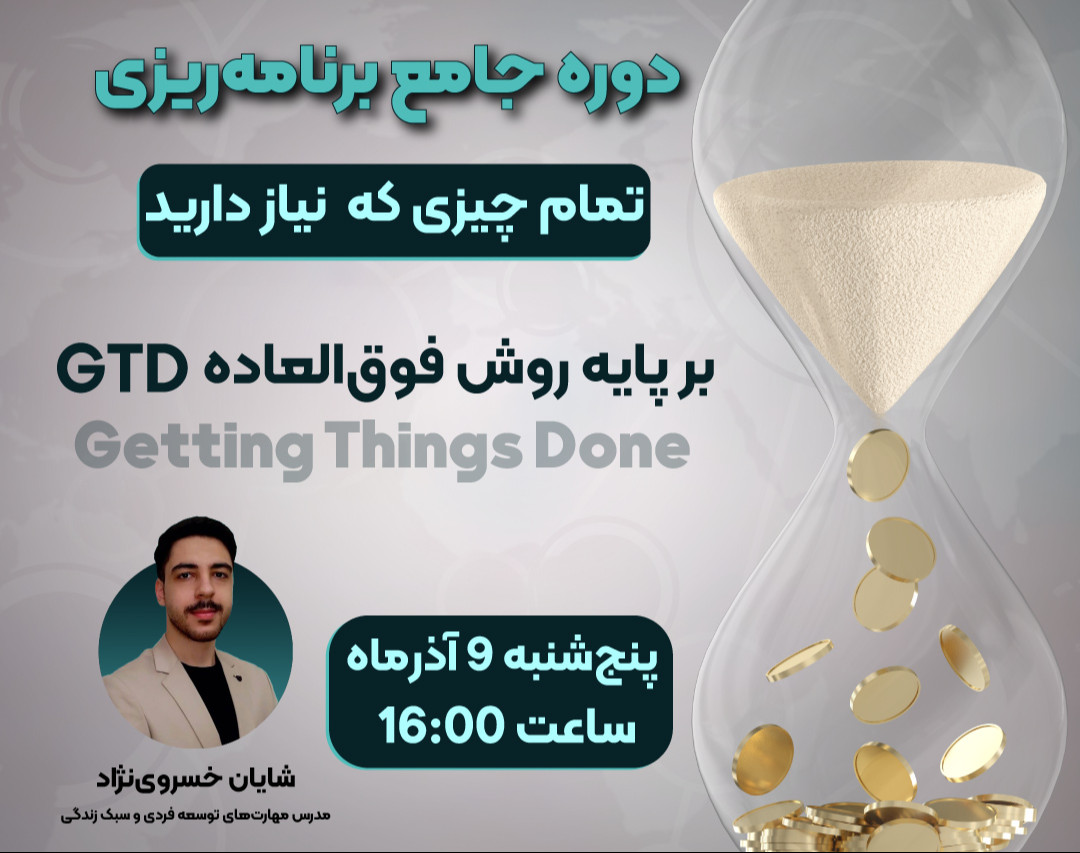 دوره جامع برنامه‌ریزی

تمام چیزی که نیاز دارید

بر پایه روش فوق‌العاده GTD

Getting Things Done

پنج‌شنبه 9 آذرماه
ساعت 16:00

شایان خسروی‌نژاد

مدرس مهارت‌های توسعه فردی و سبک زندگی